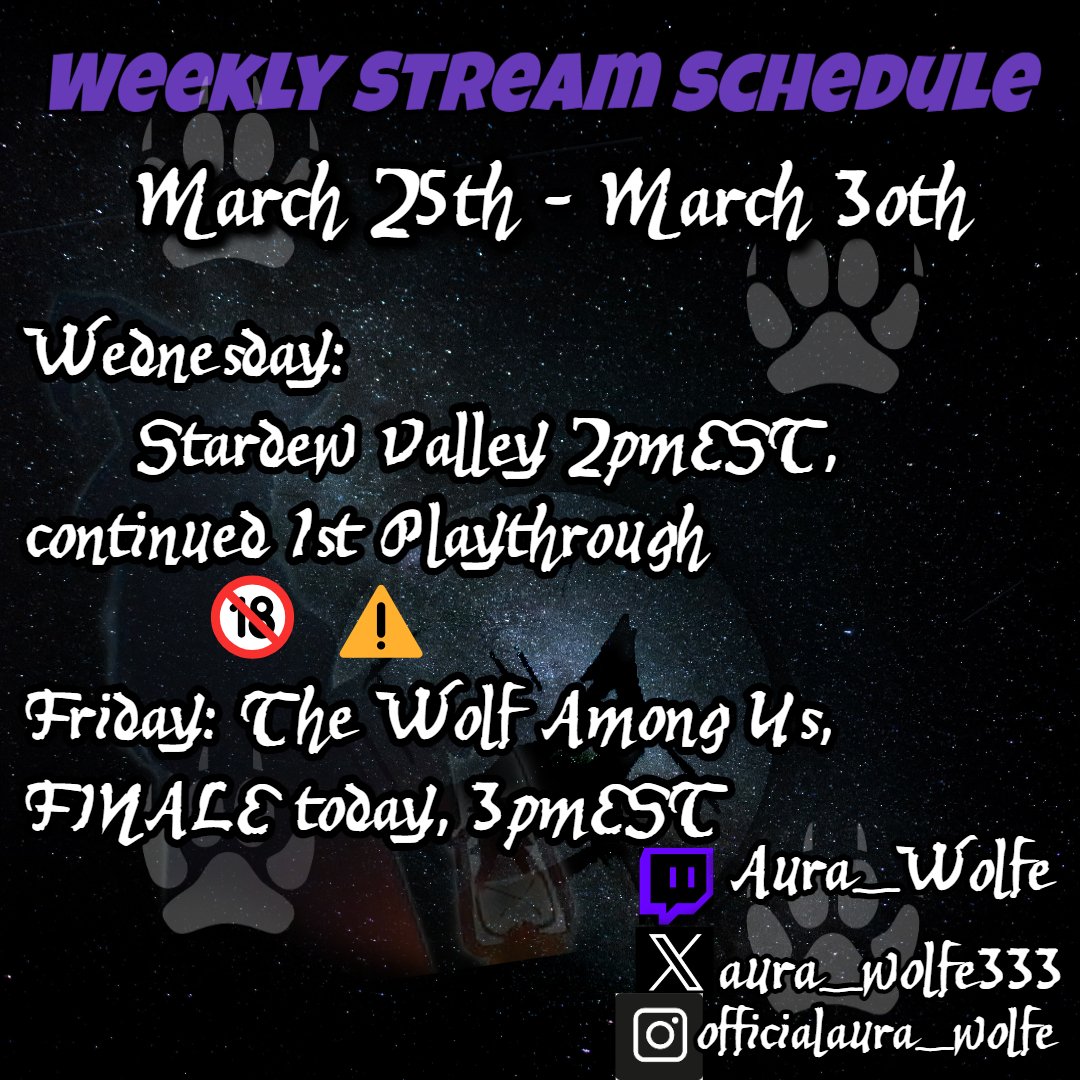 Weekly Stream Schedule

March 25th - March 30th

Wednesday:
Stardew Valley 2pmEST, continued 1st Playthrough
🔞 ⚠️

Friday: The Wolf Among Us, FINALE today, 3pmEST

Aura_Wolfe
aura_wolfe333
officialaura_wolfe